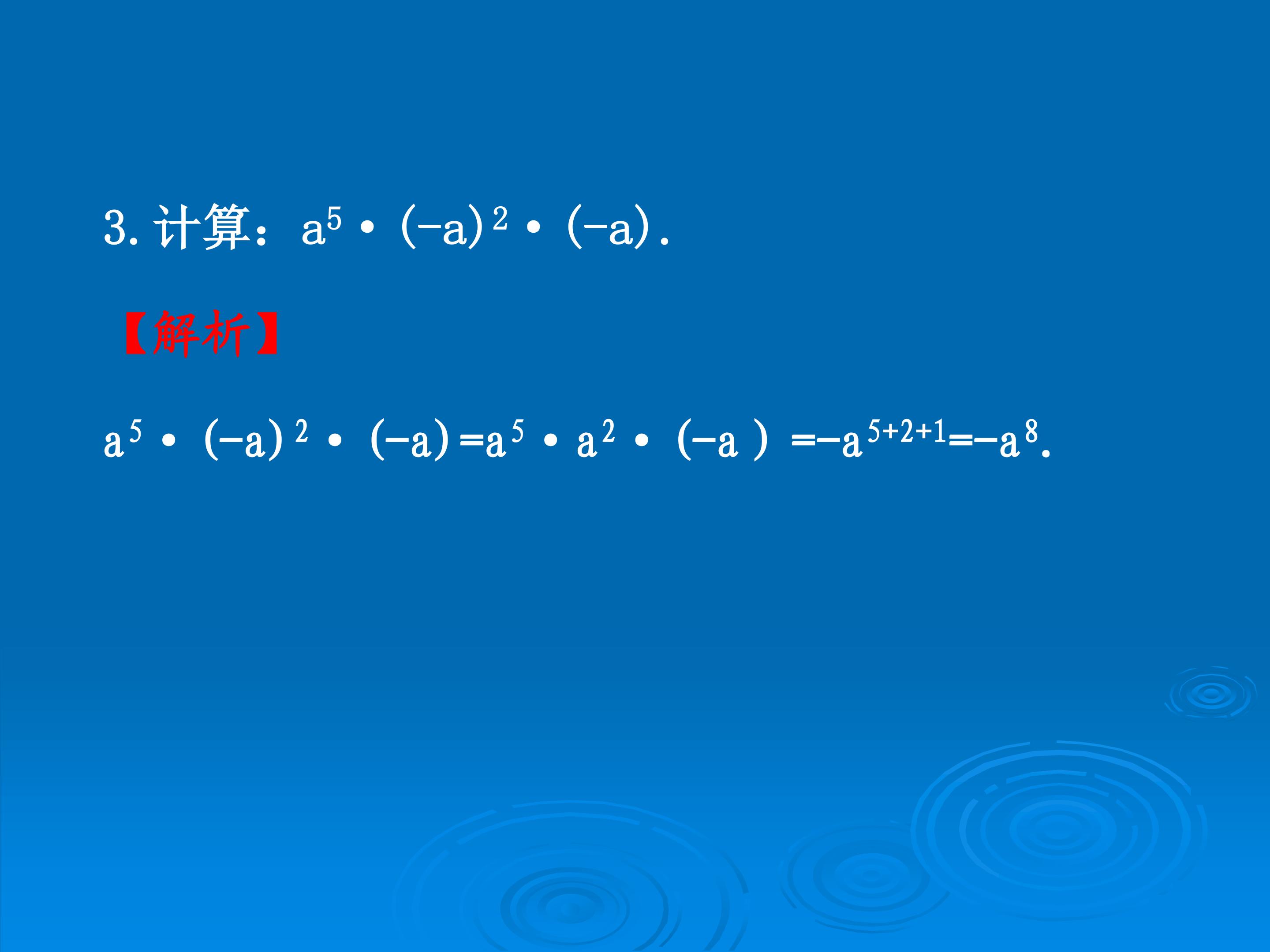 3. 计算：$a^5 \cdot (-a)^2 \cdot (-a)$.

【解析】

$a^5 \cdot (-a)^2 \cdot (-a) = a^5 \cdot a^2 \cdot (-a) = -a^{5+2+1} = -a^8$.